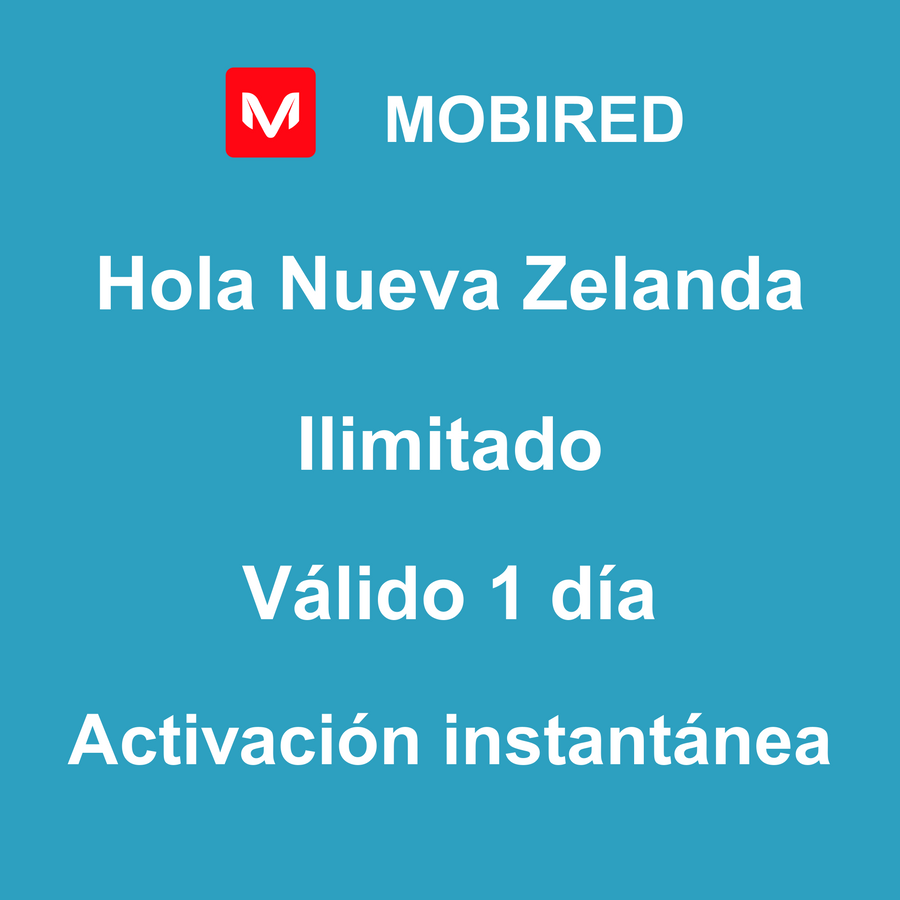 M MOBIRED

Hola Nueva Zelanda

Ilimitado

Válido 1 día

Activación instantánea